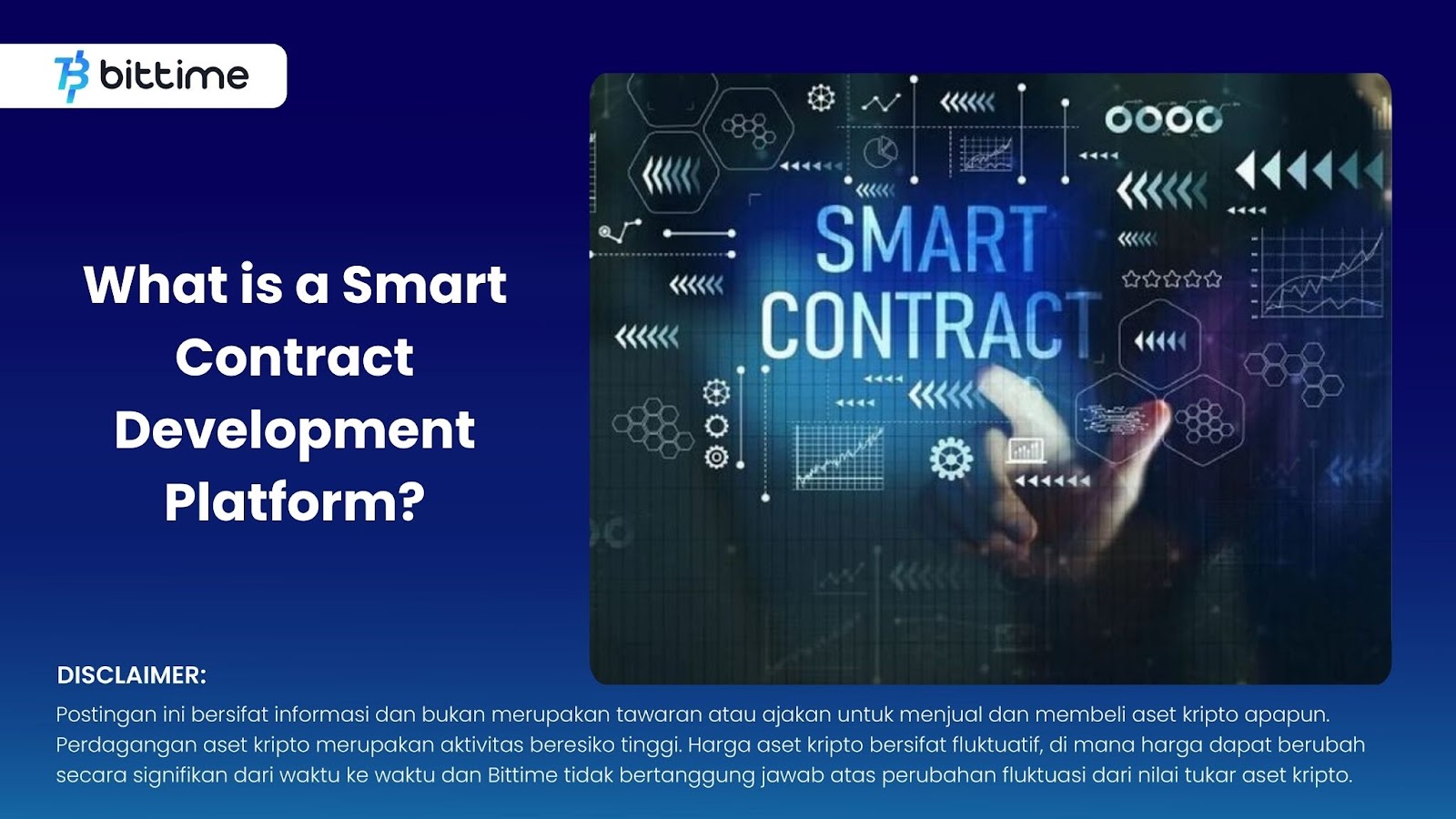 bittime

What is a Smart Contract Development Platform?

SMART CONTRACT

DISCLAIMER:

Postingan ini bersifat informasi dan bukan merupakan tawaran atau ajakan untuk menjual dan membeli aset kripto apapun. Perdagangan aset kripto merupakan aktivitas beresiko tinggi. Harga aset kripto bersifat fluktuatif, di mana harga dapat berubah secara signifikan dari waktu ke waktu dan Bittime tidak bertanggung jawab atas perubahan fluktuasi dari nilai tukar aset kripto.